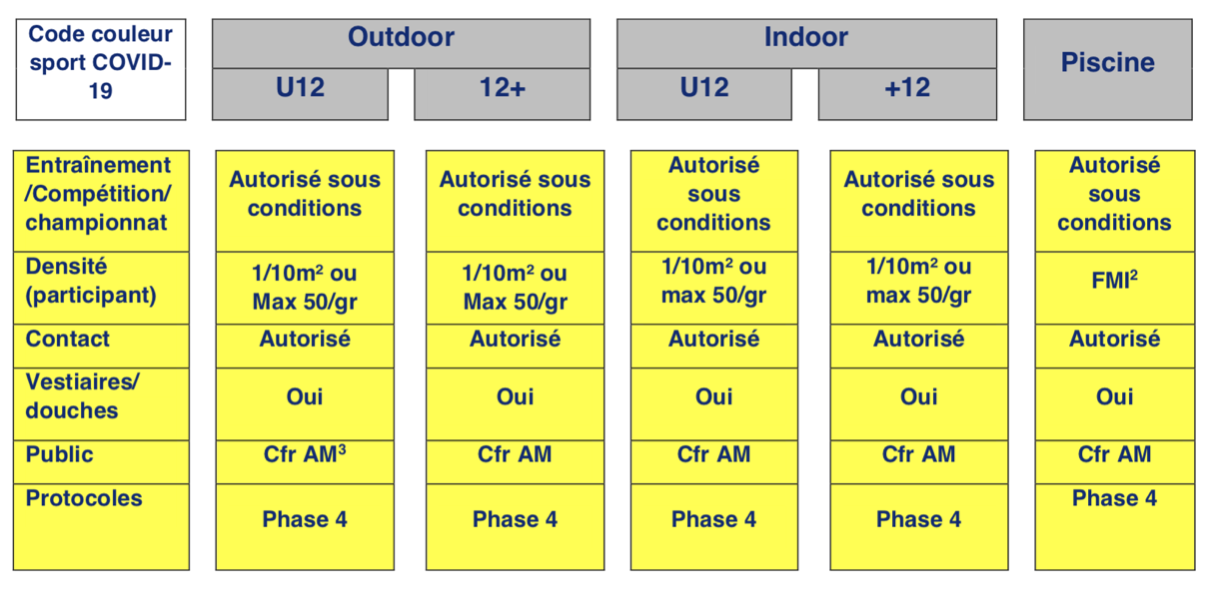 | Code couleur sport COVID-19 | Outdoor U12 | Outdoor 12+ | Indoor U12 | Indoor +12 | Piscine |
|---|---|---|---|---|---|
| Entraînement /Compétition/ championnat | Autorisé sous conditions | Autorisé sous conditions | Autorisé sous conditions | Autorisé sous conditions | Autorisé sous conditions |
| Densité (participant) | 1/10m² ou Max 50/gr | 1/10m² ou Max 50/gr | 1/10m² ou max 50/gr | 1/10m² ou max 50/gr | FMI² |
| Contact | Autorisé | Autorisé | Autorisé | Autorisé | Autorisé |
| Vestiaires/ douches | Oui | Oui | Oui | Oui | Oui |
| Public | Cfr AM³ | Cfr AM | Cfr AM | Cfr AM | Cfr AM |
| Protocoles | Phase 4 | Phase 4 | Phase 4 | Phase 4 | Phase 4 |